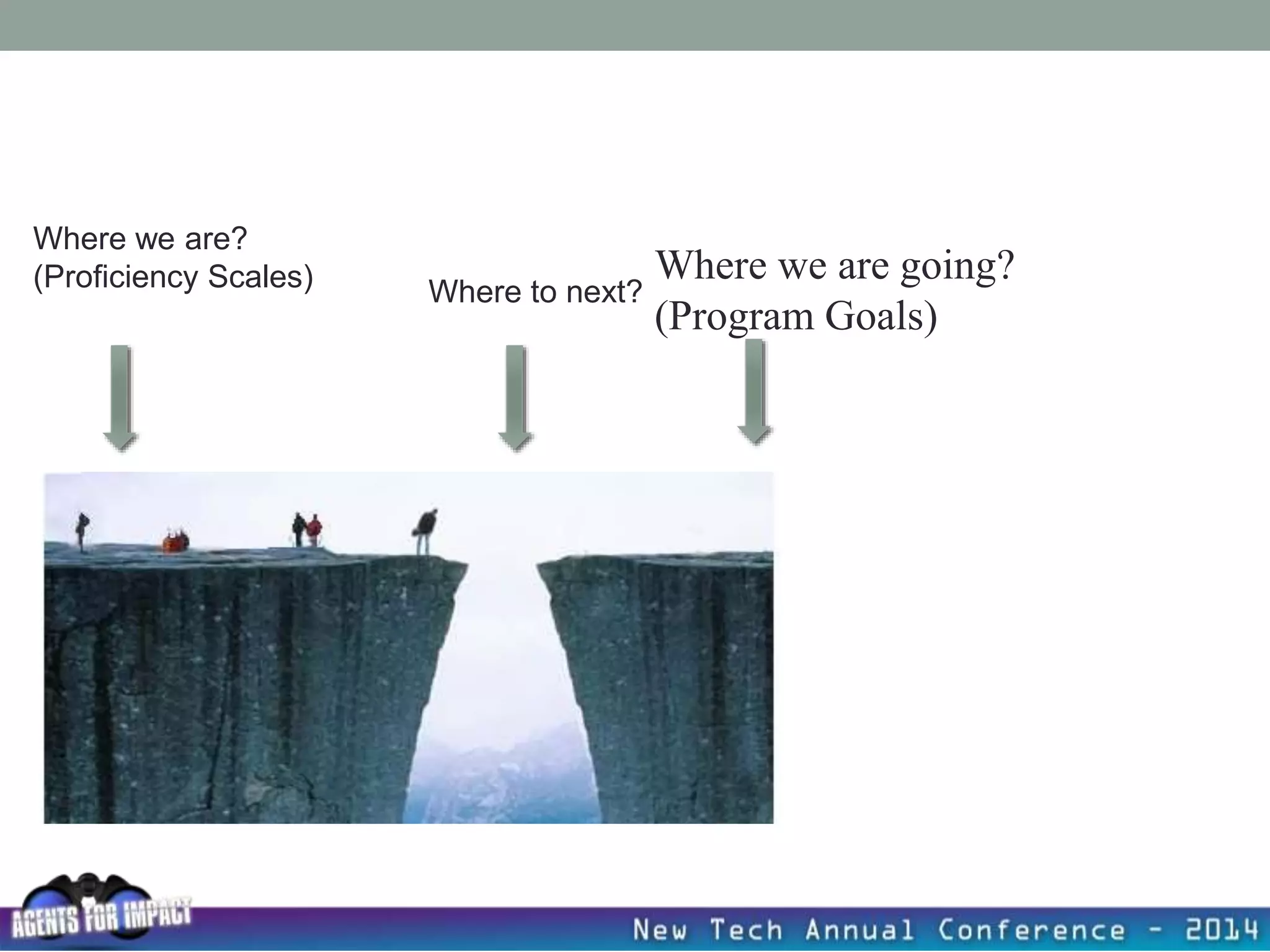 Where we are?
(Proficiency Scales)

Where to next?

Where we are going?
(Program Goals)

AGENTS FOR IMPACT

New Tech Annual Conference - 2014